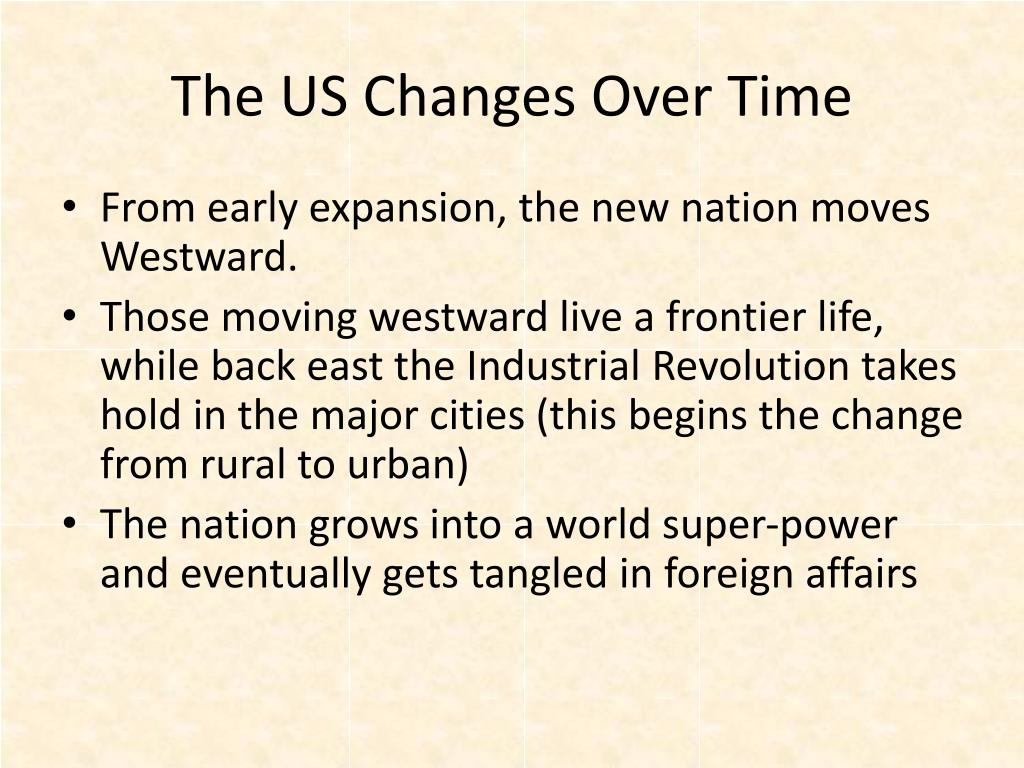 The US Changes Over Time

• From early expansion, the new nation moves Westward.
• Those moving westward live a frontier life, while back east the Industrial Revolution takes hold in the major cities (this begins the change from rural to urban)
• The nation grows into a world super-power and eventually gets tangled in foreign affairs